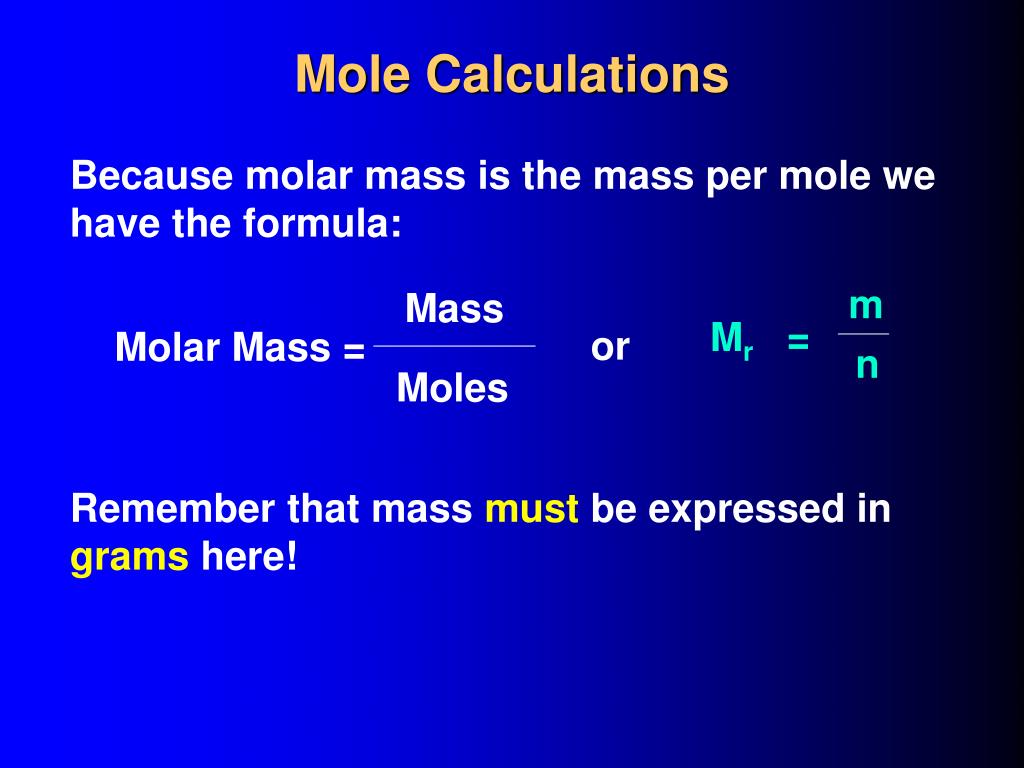 Mole Calculations

Because molar mass is the mass per mole we have the formula:

Molar Mass = $\frac{\text{Mass}}{\text{Moles}}$ or $M_r = \frac{m}{n}$

Remember that mass must be expressed in grams here!